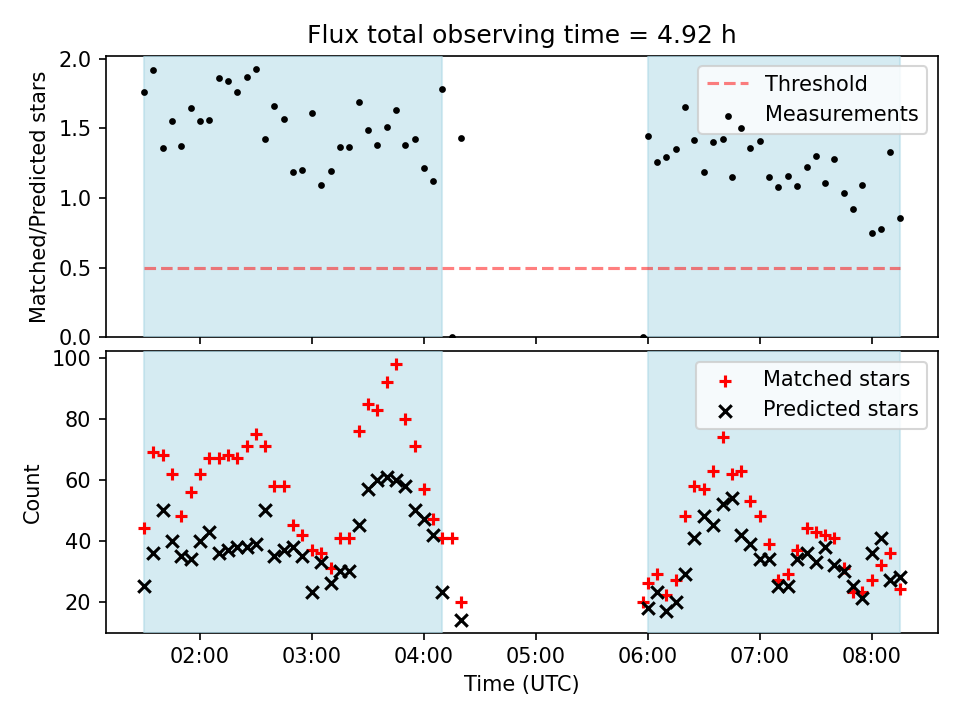 Flux total observing time = 4.92 h

Matched/Predicted stars

2.0
1.5
1.0
0.5
0.0

Threshold
Measurements

Count

100
80
60
40
20

Matched stars
Predicted stars

02:00 03:00 04:00 05:00 06:00 07:00 08:00

Time (UTC)